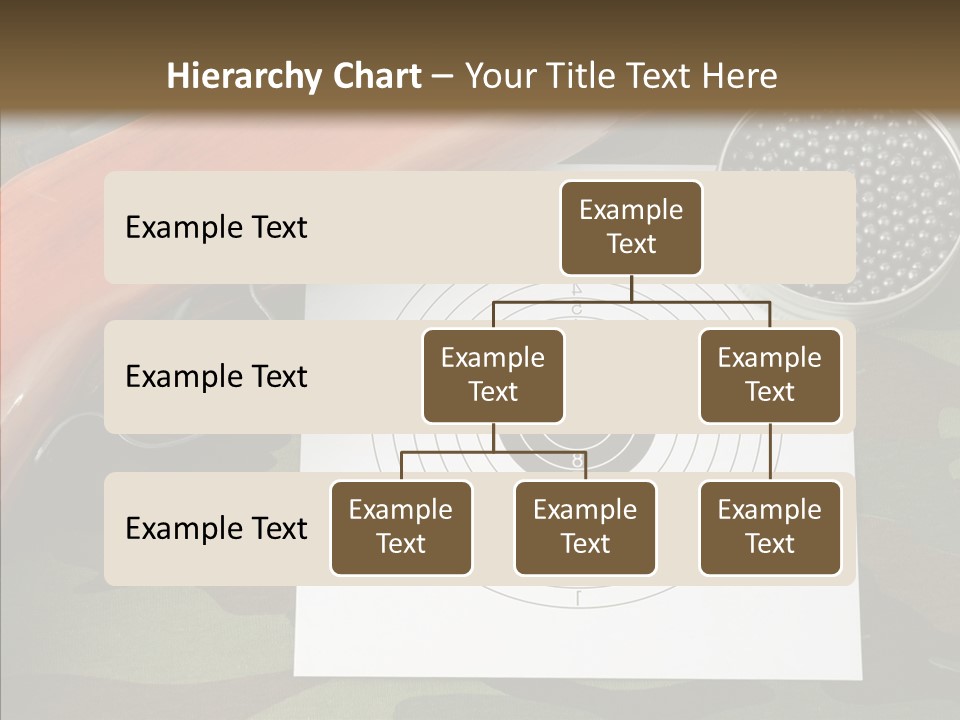 Hierarchy Chart – Your Title Text Here

Example Text

Example Text

Example Text

Example Text

Example Text

Example Text

Example Text

Example Text

Example Text